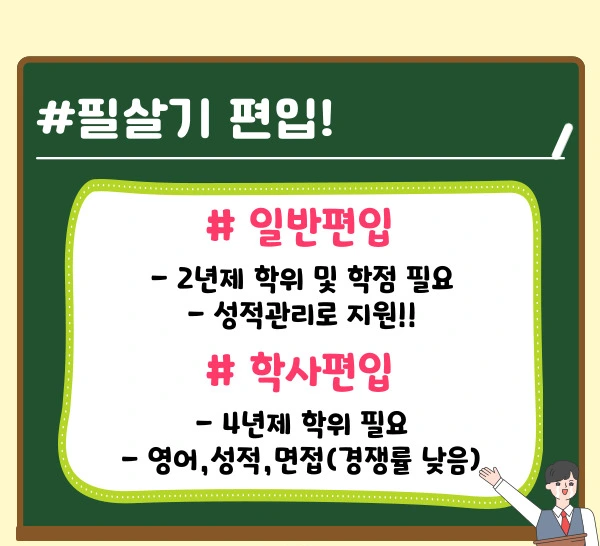 #필살기 편입!

# 일반편입

- 2년제 학위 및 학점 필요
- 성적관리로 지원!!

# 학사편입

- 4년제 학위 필요
- 영어,성적,면접(경쟁률 낮음)